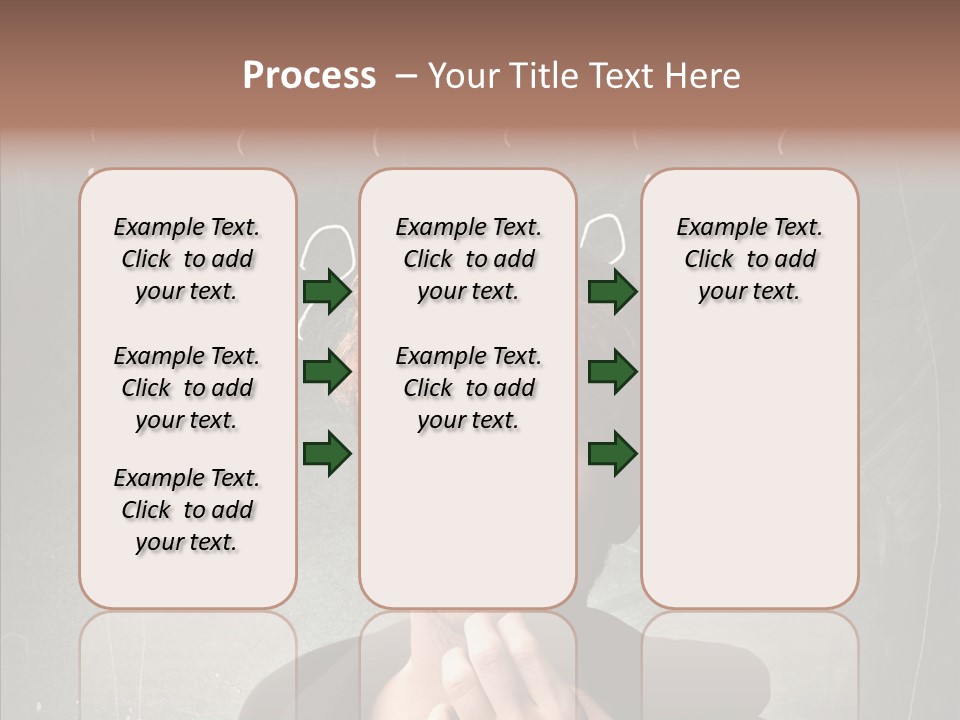 Process – Your Title Text Here

Example Text. Click to add your text.

Example Text. Click to add your text.

Example Text. Click to add your text.

Example Text. Click to add your text.

Example Text. Click to add your text.

Example Text. Click to add your text.